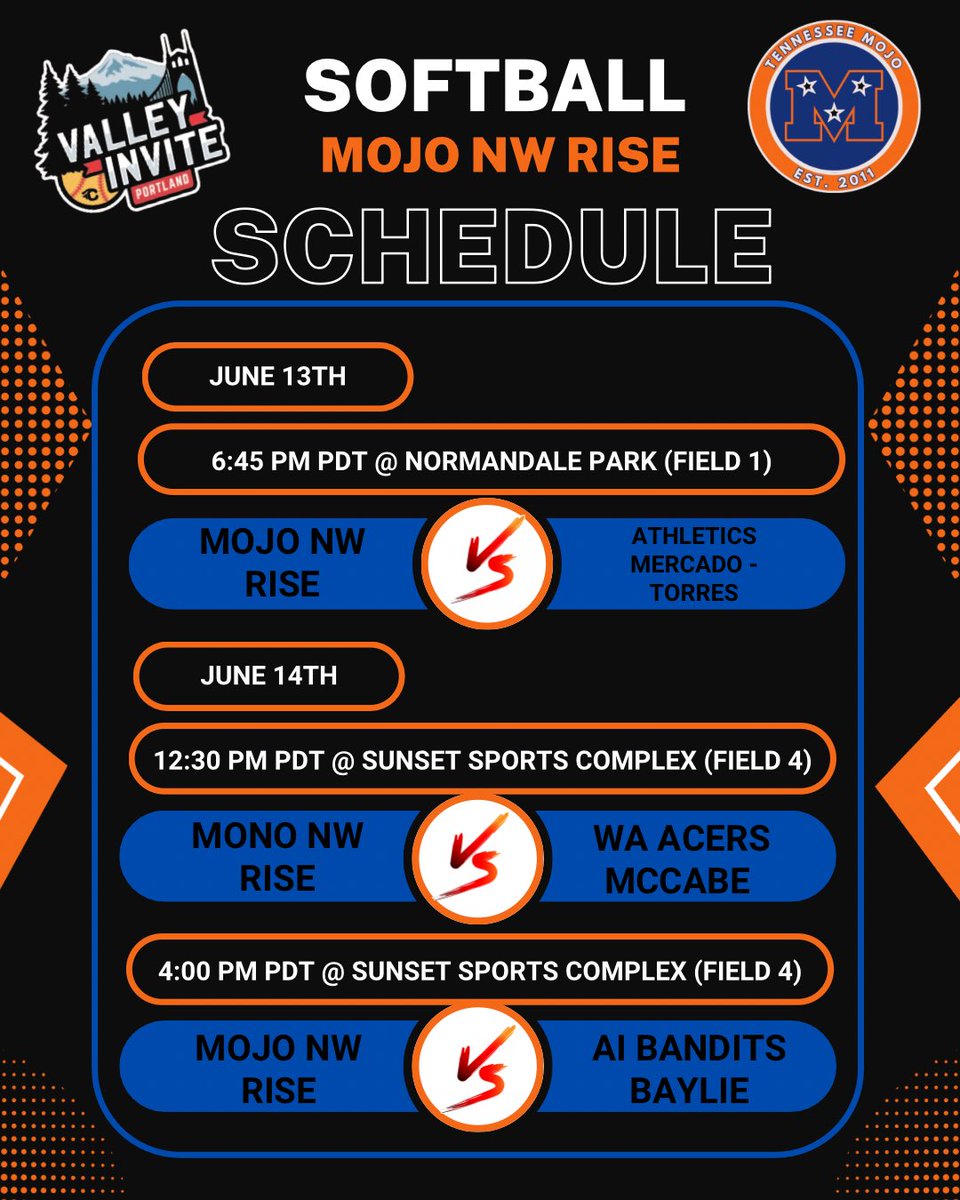 VALLEY INVITE
PORTLAND

SOFTBALL
MOJO NW RISE

TENNESSEE MOJO
M
EST. 2011

SCHEDULE

JUNE 13TH

6:45 PM PDT @ NORMANDALE PARK (FIELD 1)

MOJO NW RISE
VS
ATHLETICS MERCADO - TORRES

JUNE 14TH

12:30 PM PDT @ SUNSET SPORTS COMPLEX (FIELD 4)

MONO NW RISE
VS
WA ACERS MCCABE

4:00 PM PDT @ SUNSET SPORTS COMPLEX (FIELD 4)

MOJO NW RISE
VS
AI BANDITS BAYLIE